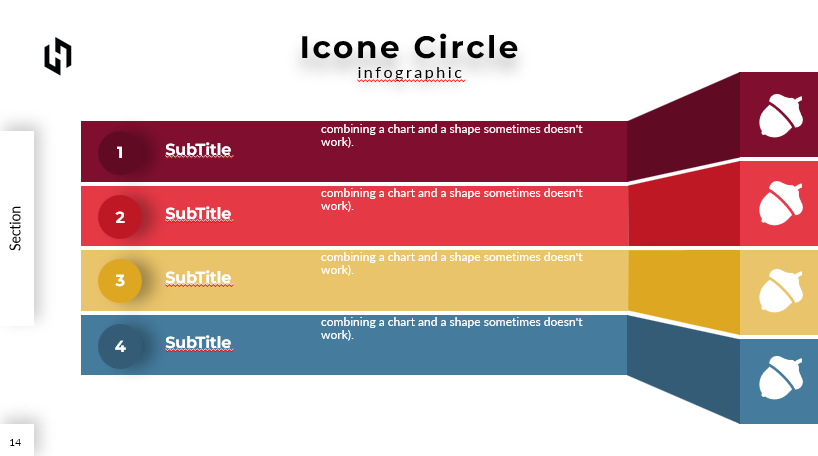 Icone Circle
infographic

Section

1 SubTitle combining a chart and a shape sometimes doesn't work).

2 SubTitle combining a chart and a shape sometimes doesn't work).

3 SubTitle combining a chart and a shape sometimes doesn't work).

4 SubTitle combining a chart and a shape sometimes doesn't work).

14